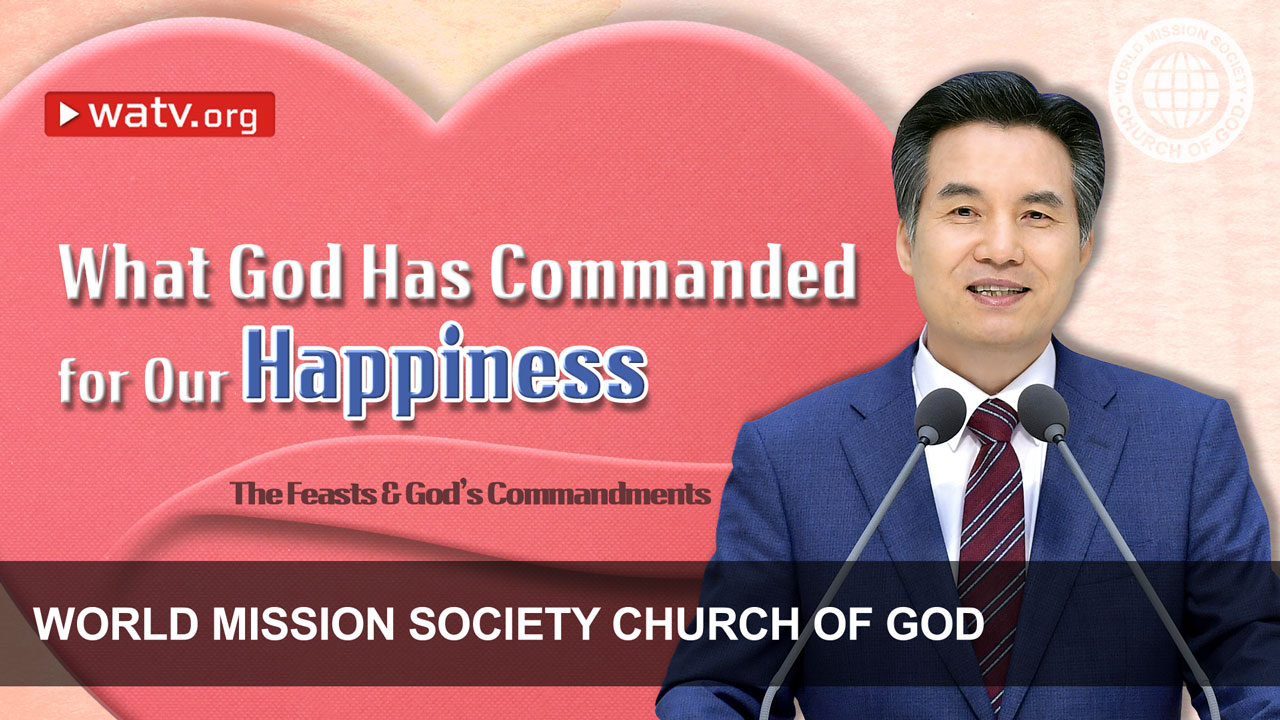 watv.org

WORLD MISSION SOCIETY CHURCH OF GOD

What God Has Commanded for Our Happiness

The Feasts & God's Commandments

WORLD MISSION SOCIETY CHURCH OF GOD